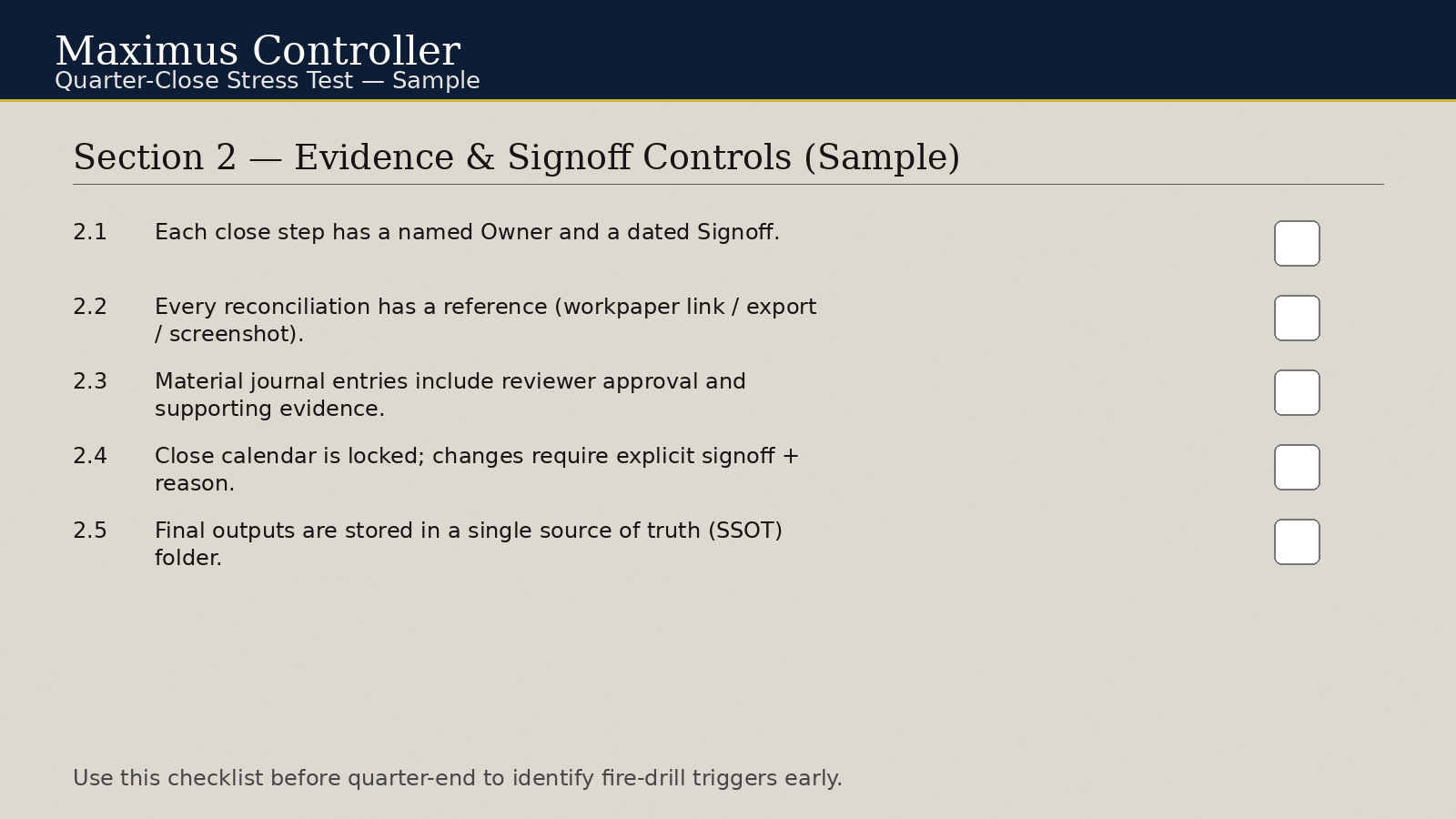 Maximus Controller
Quarter-Close Stress Test — Sample

Section 2 — Evidence & Signoff Controls (Sample)

2.1 Each close step has a named Owner and a dated Signoff.

2.2 Every reconciliation has a reference (workpaper link / export / screenshot).

2.3 Material journal entries include reviewer approval and supporting evidence.

2.4 Close calendar is locked; changes require explicit signoff + reason.

2.5 Final outputs are stored in a single source of truth (SSOT) folder.

Use this checklist before quarter-end to identify fire-drill triggers early.